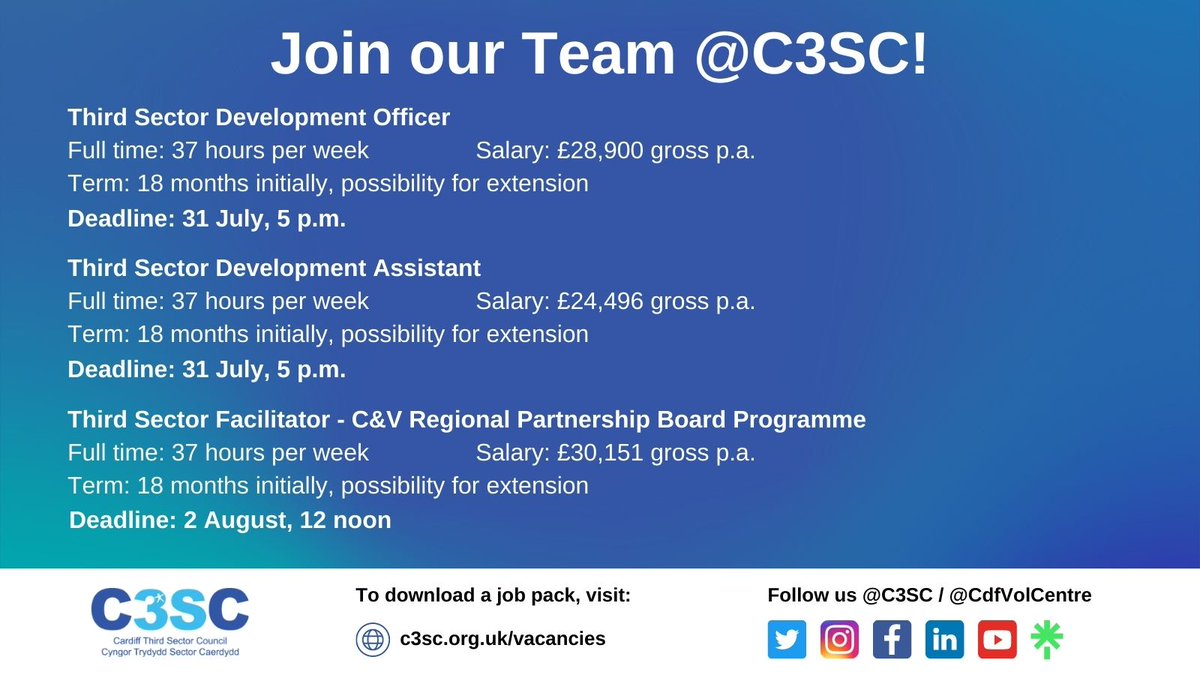 Join our Team @C3SC!

Third Sector Development Officer
Full time: 37 hours per week Salary: £28,900 gross p.a.
Term: 18 months initially, possibility for extension
Deadline: 31 July, 5 p.m.

Third Sector Development Assistant
Full time: 37 hours per week Salary: £24,496 gross p.a.
Term: 18 months initially, possibility for extension
Deadline: 31 July, 5 p.m.

Third Sector Facilitator - C&V Regional Partnership Board Programme
Full time: 37 hours per week Salary: £30,151 gross p.a.
Term: 18 months initially, possibility for extension
Deadline: 2 August, 12 noon

C3SC
Cardiff Third Sector Council
Cyngor Trydydd Sector Caerdydd

To download a job pack, visit:
c3sc.org.uk/vacancies

Follow us @C3SC / @CdfVolCentre